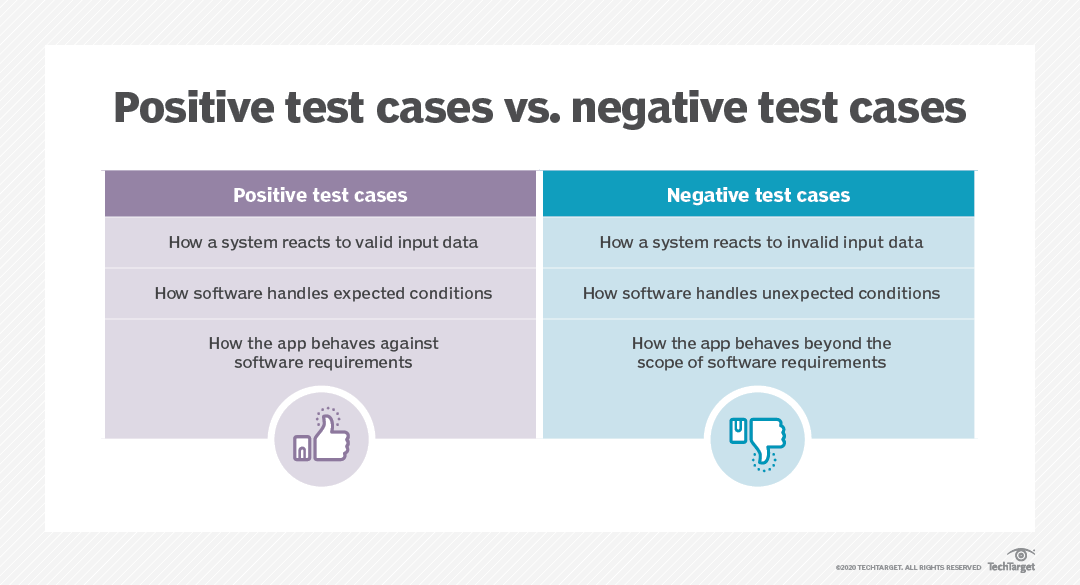 Positive test cases vs. negative test cases

| Positive test cases | Negative test cases |
|---|---|
| How a system reacts to valid input data | How a system reacts to invalid input data |
| How software handles expected conditions | How software handles unexpected conditions |
| How the app behaves against software requirements | How the app behaves beyond the scope of software requirements |

©2020 TECHTARGET. ALL RIGHTS RESERVED TechTarget